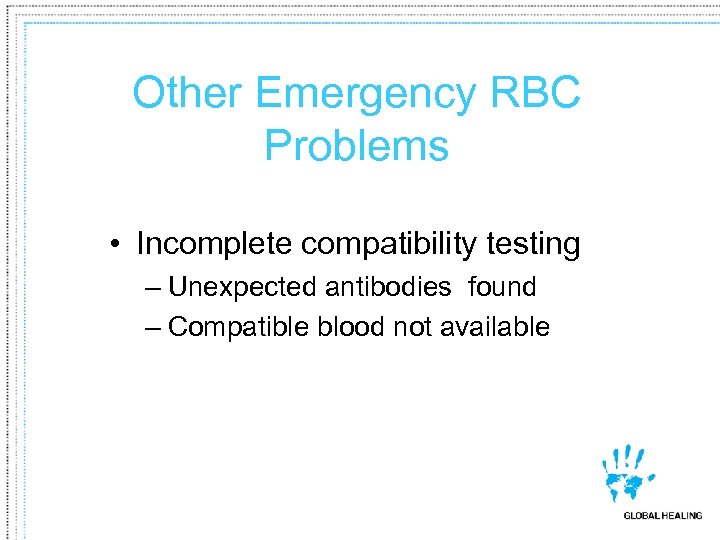 Other Emergency RBC Problems

• Incomplete compatibility testing
– Unexpected antibodies found
– Compatible blood not available

GLOBAL HEALING